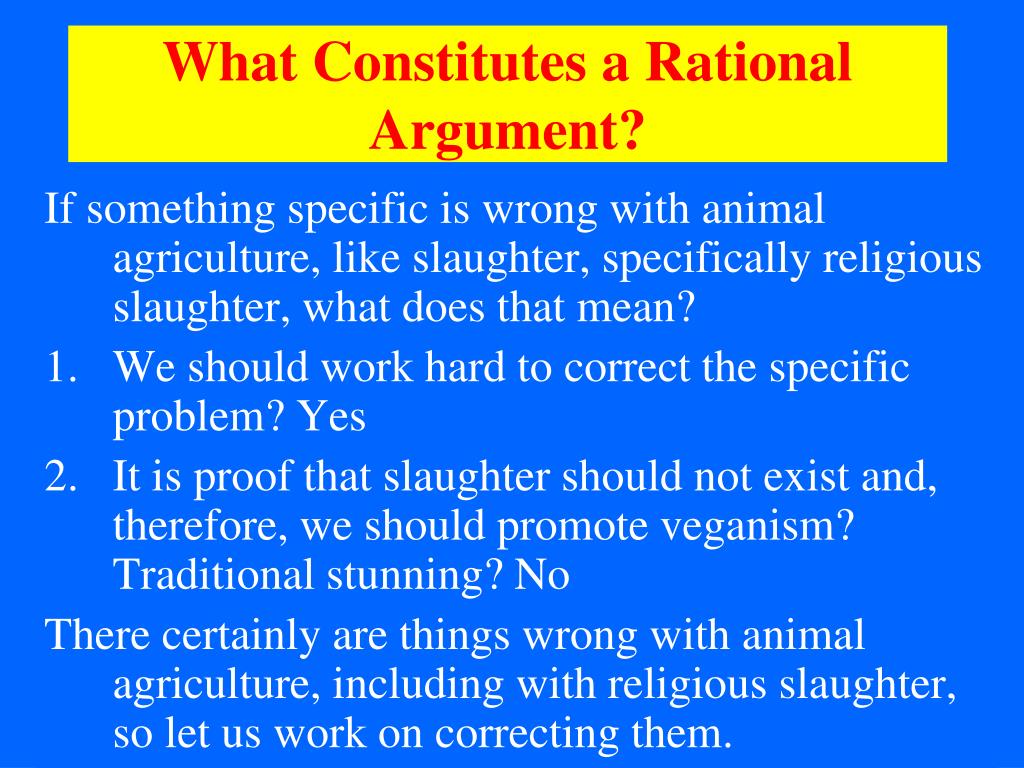 What Constitutes a Rational Argument?

If something specific is wrong with animal agriculture, like slaughter, specifically religious slaughter, what does that mean?

1. We should work hard to correct the specific problem? Yes
2. It is proof that slaughter should not exist and, therefore, we should promote veganism? Traditional stunning? No

There certainly are things wrong with animal agriculture, including with religious slaughter, so let us work on correcting them.